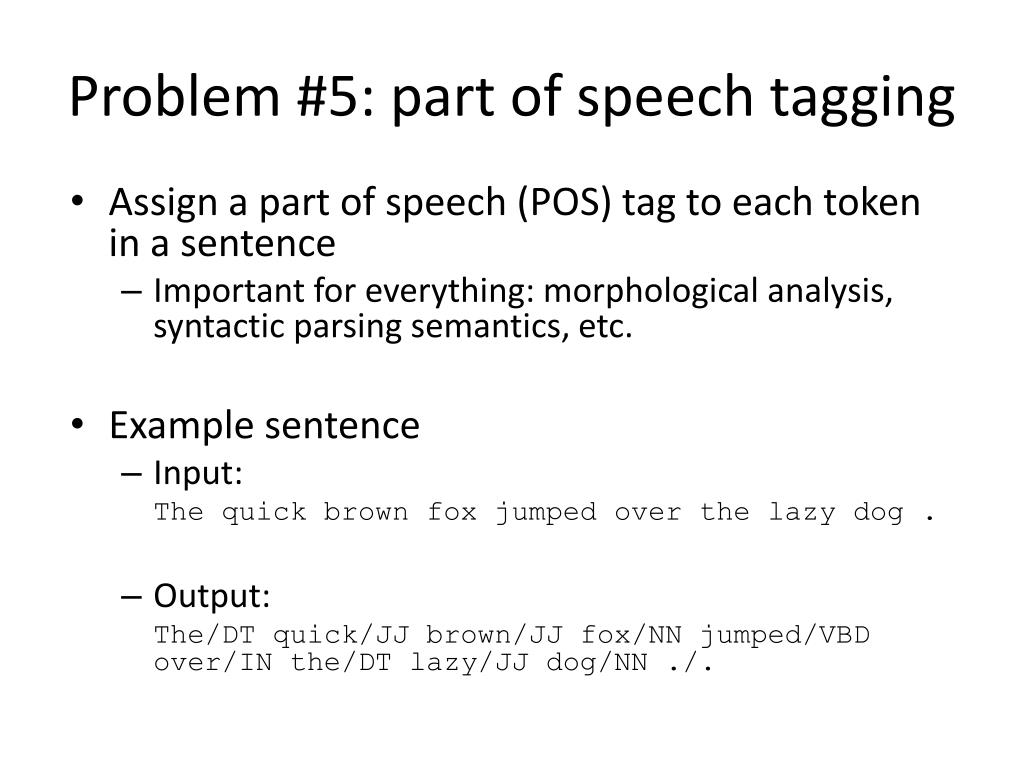 Problem #5: part of speech tagging

• Assign a part of speech (POS) tag to each token in a sentence
– Important for everything: morphological analysis, syntactic parsing semantics, etc.

• Example sentence
– Input:
The quick brown fox jumped over the lazy dog .

– Output:
The/DT quick/JJ brown/JJ fox/NN jumped/VBD over/IN the/DT lazy/JJ dog/NN ./.